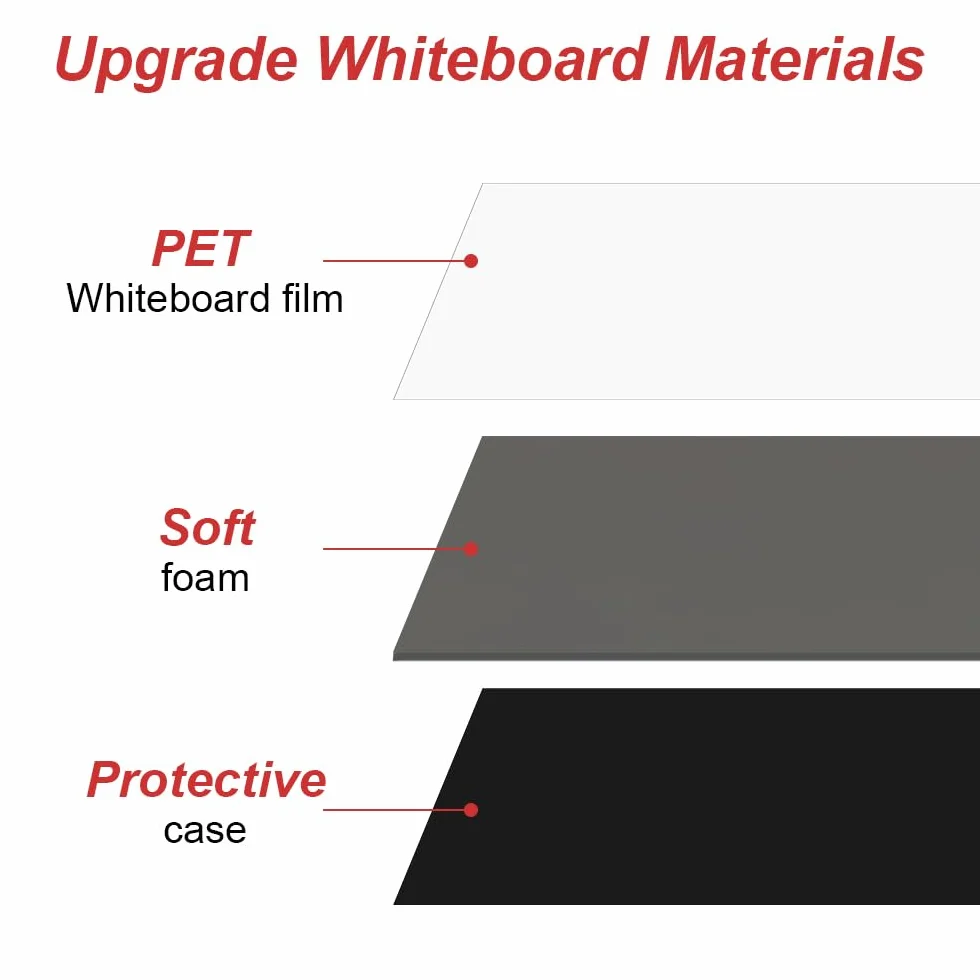 Upgrade Whiteboard Materials

PET
Whiteboard film

Soft
foam

Protective
case